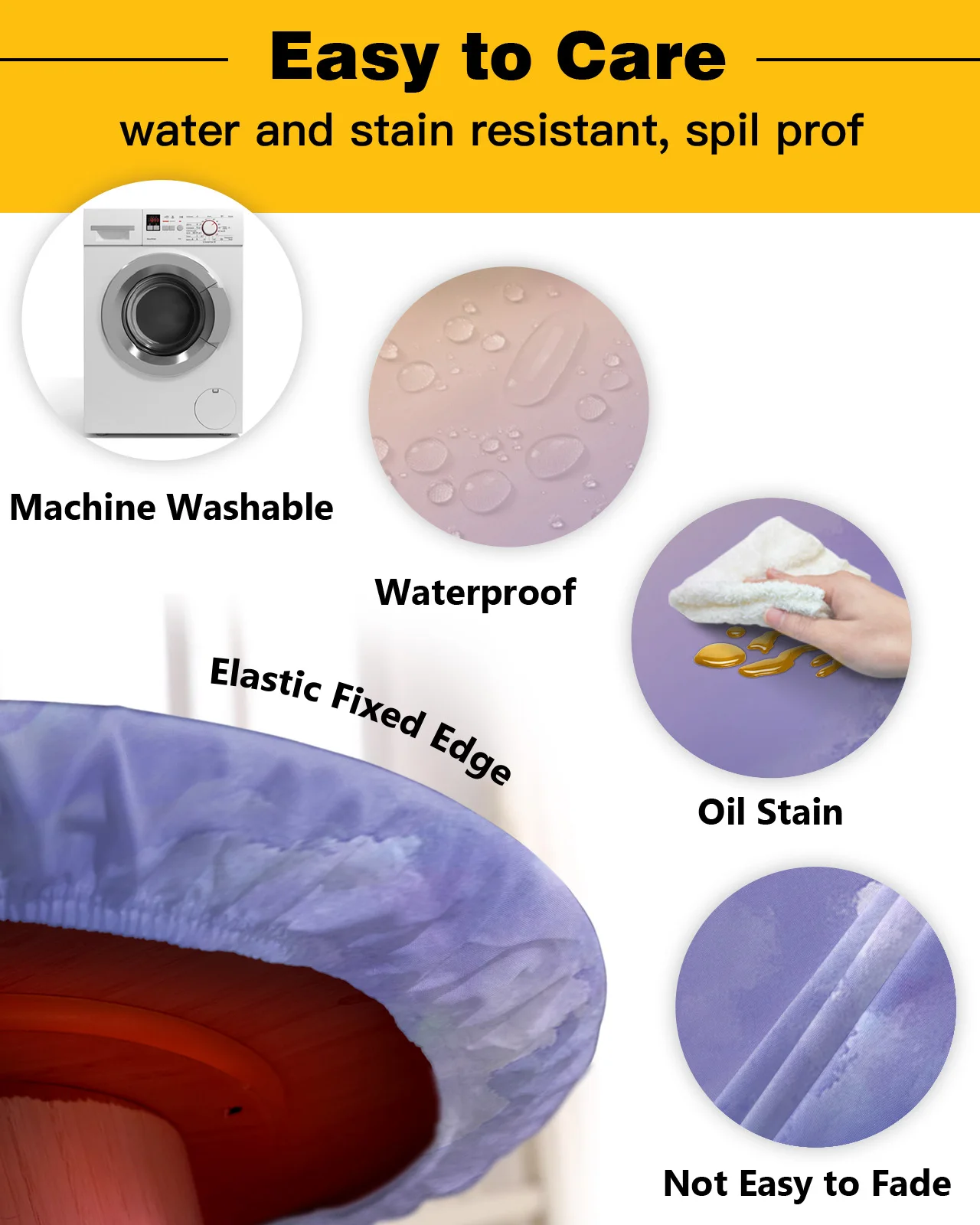 Easy to Care

water and stain resistant, spil prof

Machine Washable

Waterproof

Elastic Fixed Edge

Oil Stain

Not Easy to Fade